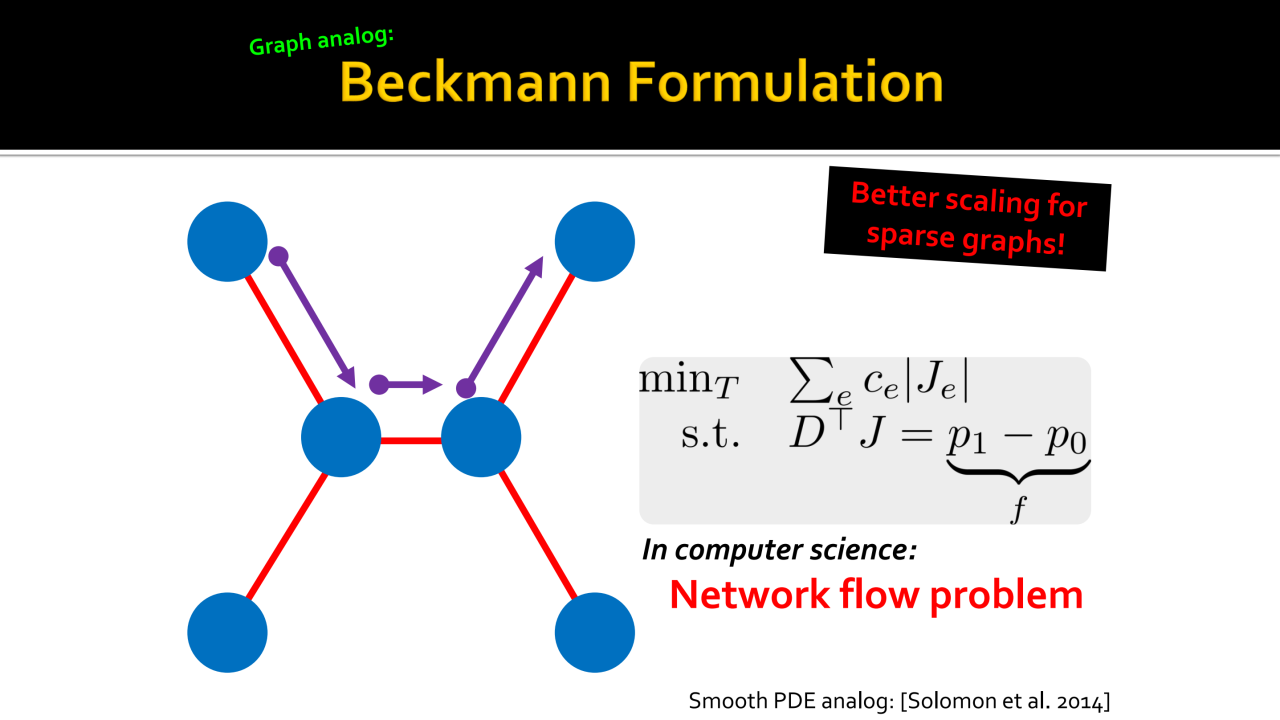 Graph analog:
Beckmann Formulation

Better scaling for sparse graphs!

$\min_T \quad \sum_e c_e |J_e|$
$\text{s.t.} \quad D^\top J = \underbrace{p_1 - p_0}_{f}$

In computer science:
Network flow problem

Smooth PDE analog: [Solomon et al. 2014]